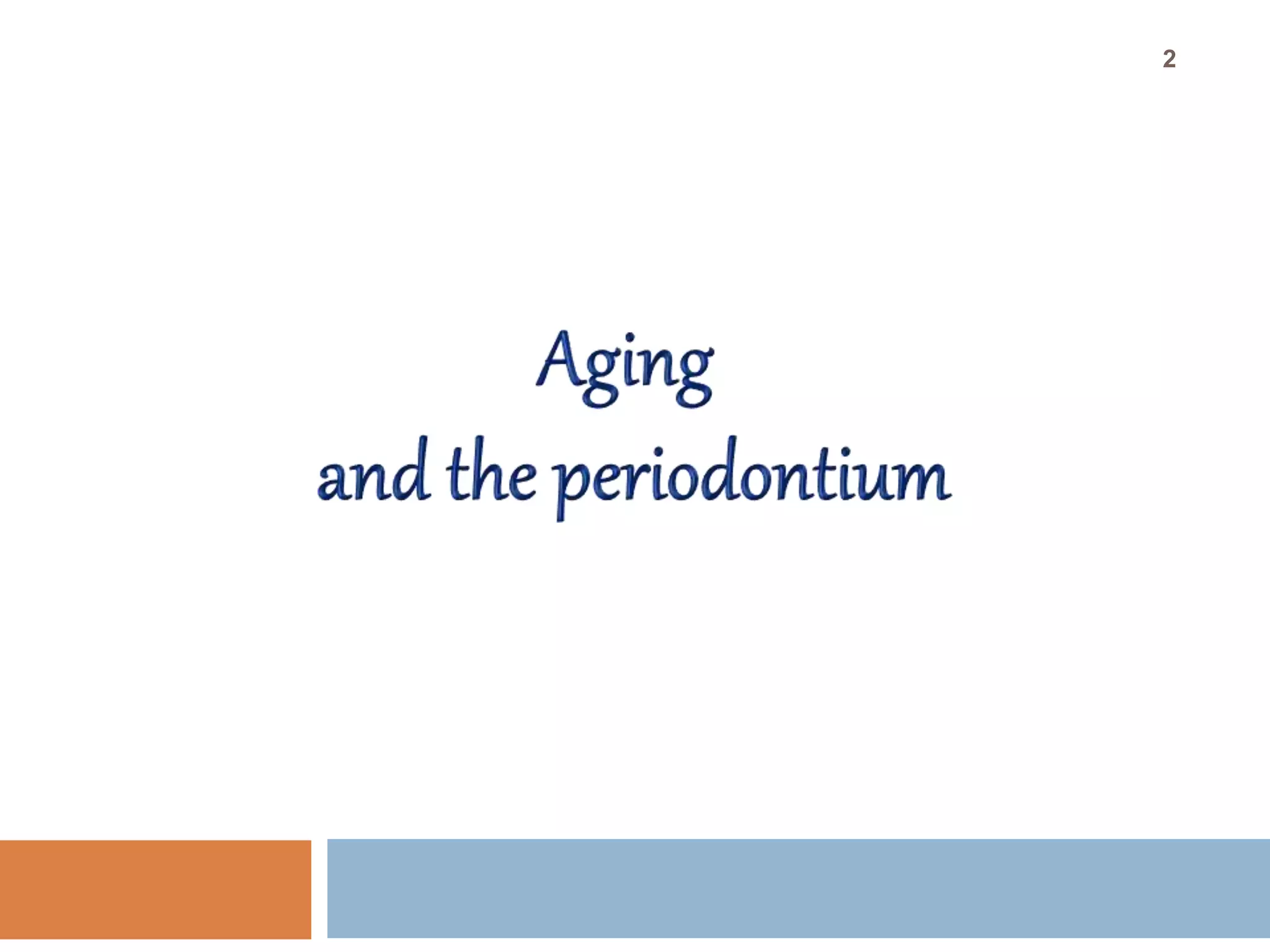 2

Aging
and the periodontium